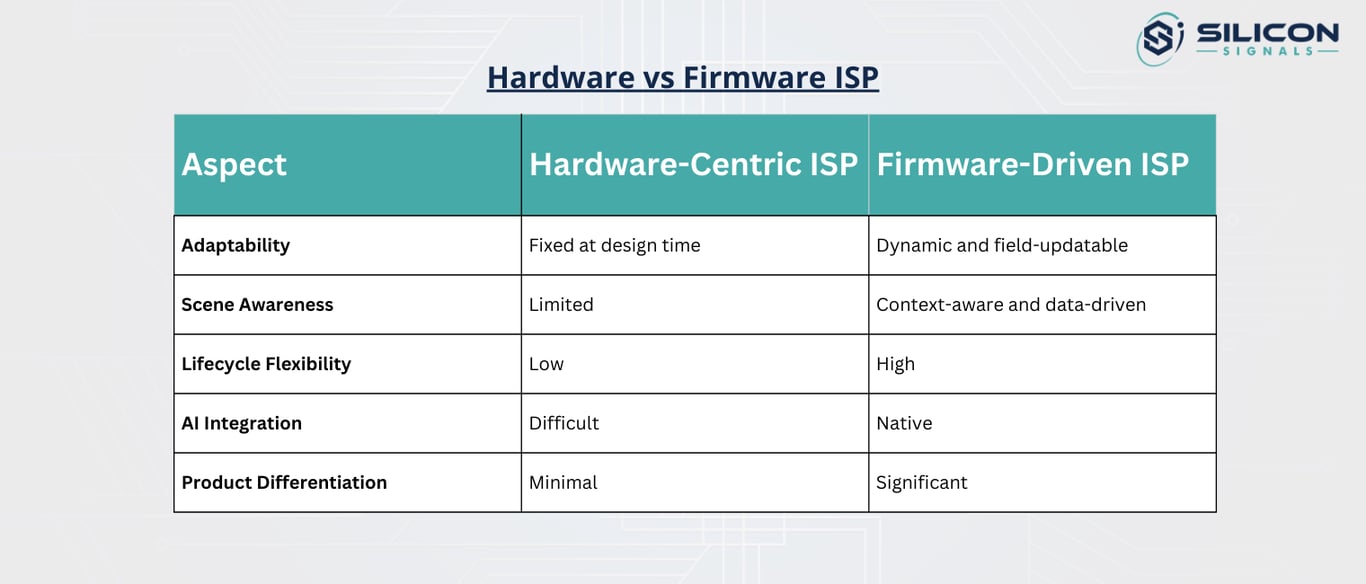 SILICON SIGNALS

Hardware vs Firmware ISP

| Aspect | Hardware-Centric ISP | Firmware-Driven ISP |
|---|---|---|
| Adaptability | Fixed at design time | Dynamic and field-updatable |
| Scene Awareness | Limited | Context-aware and data-driven |
| Lifecycle Flexibility | Low | High |
| AI Integration | Difficult | Native |
| Product Differentiation | Minimal | Significant |